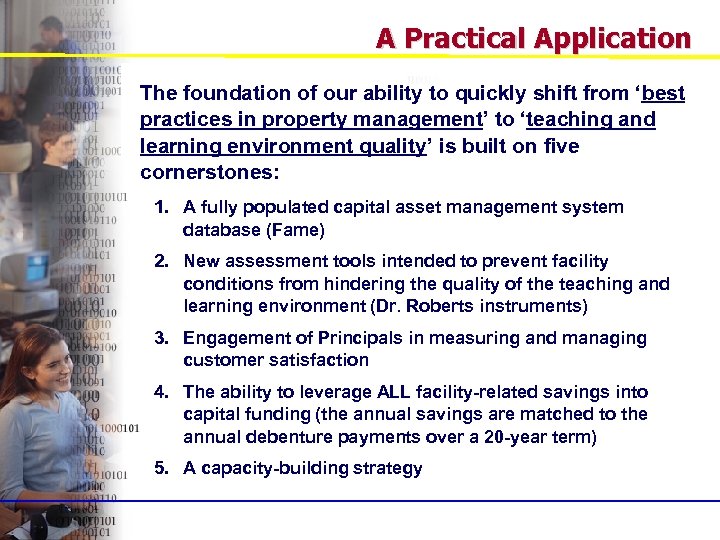 A Practical Application

The foundation of our ability to quickly shift from ‘best practices in property management’ to ‘teaching and learning environment quality’ is built on five cornerstones:

1. A fully populated capital asset management system database (Fame)

2. New assessment tools intended to prevent facility conditions from hindering the quality of the teaching and learning environment (Dr. Roberts instruments)

3. Engagement of Principals in measuring and managing customer satisfaction

4. The ability to leverage ALL facility-related savings into capital funding (the annual savings are matched to the annual debenture payments over a 20-year term)

5. A capacity-building strategy